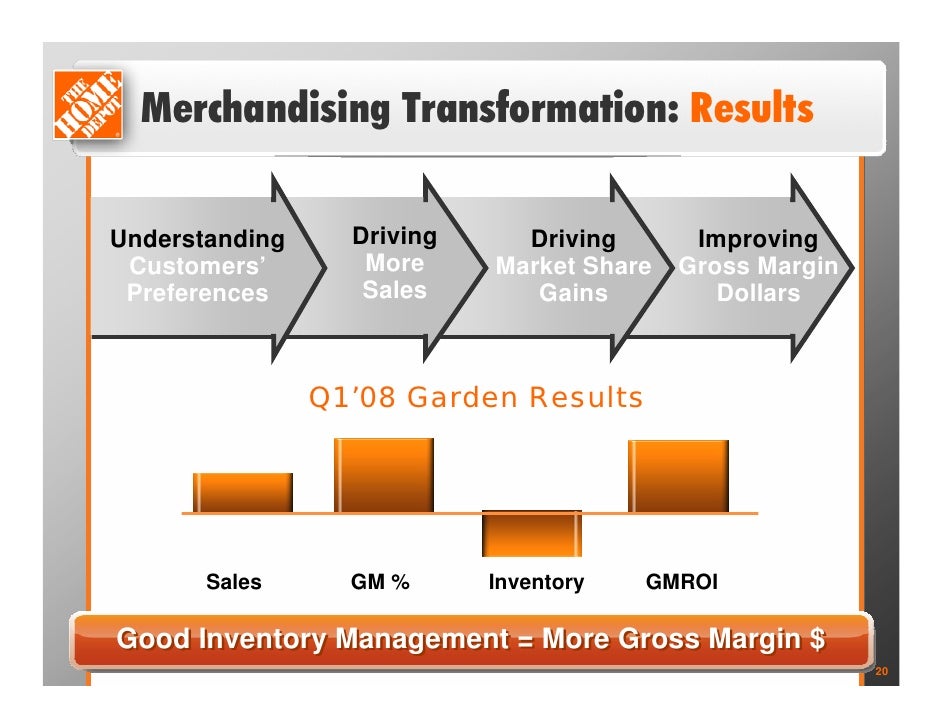 THE HOME DEPOT

Merchandising Transformation: Results

Understanding Customers' Preferences

Driving More Sales

Driving Market Share Gains

Improving Gross Margin Dollars

Q1'08 Garden Results

Sales

GM %

Inventory

GMROI

Good Inventory Management = More Gross Margin $

20